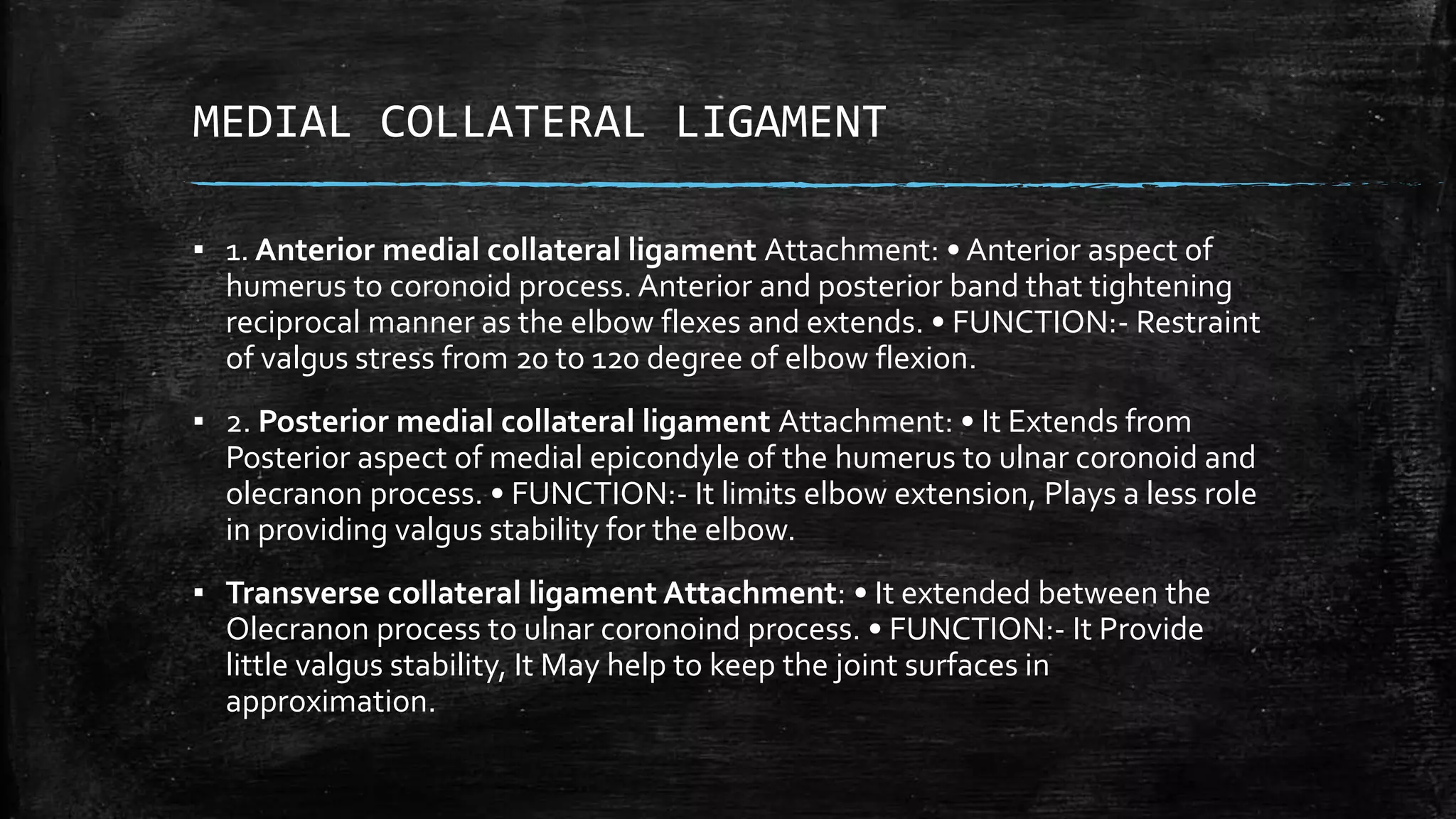 MEDIAL COLLATERAL LIGAMENT

▪ 1. Anterior medial collateral ligament Attachment: • Anterior aspect of humerus to coronoid process. Anterior and posterior band that tightening reciprocal manner as the elbow flexes and extends. • FUNCTION:- Restraint of valgus stress from 20 to 120 degree of elbow flexion.

▪ 2. Posterior medial collateral ligament Attachment: • It Extends from Posterior aspect of medial epicondyle of the humerus to ulnar coronoid and olecranon process. • FUNCTION:- It limits elbow extension, Plays a less role in providing valgus stability for the elbow.

▪ Transverse collateral ligament Attachment: • It extended between the Olecranon process to ulnar coronoind process. • FUNCTION:- It Provide little valgus stability, It May help to keep the joint surfaces in approximation.